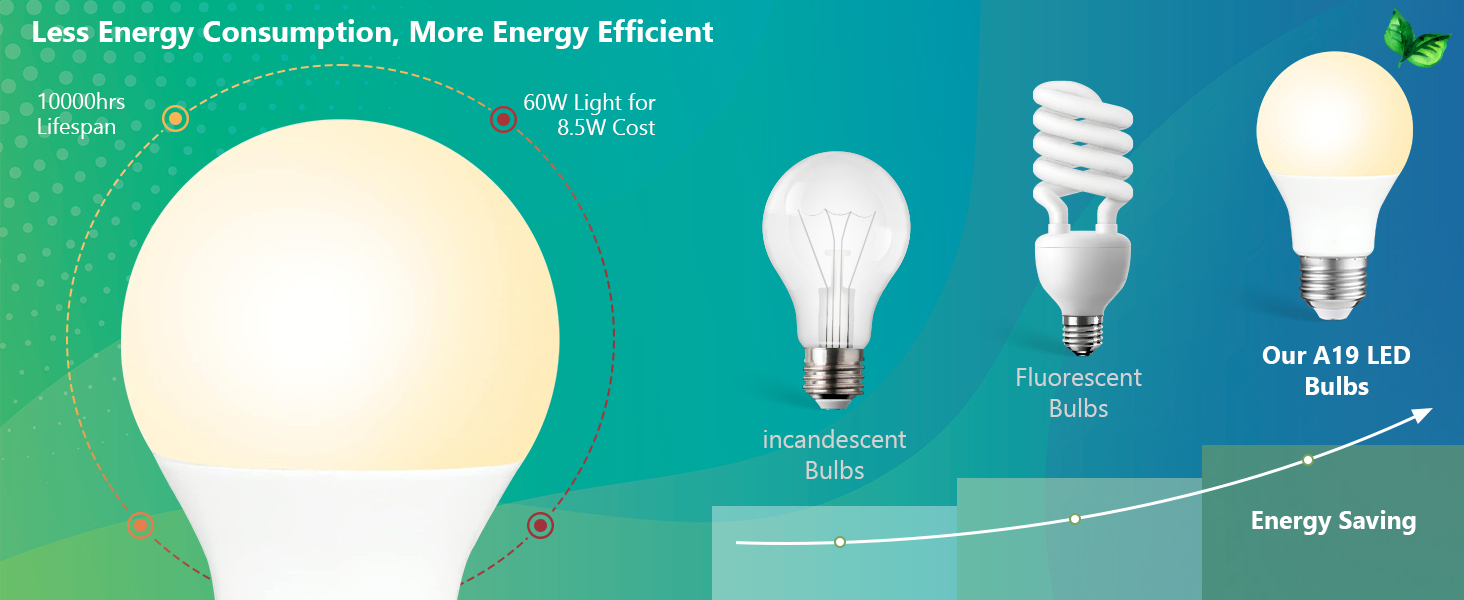 Less Energy Consumption, More Energy Efficient

10000hrs Lifespan

60W Light for 8.5W Cost

incandescent Bulbs

Fluorescent Bulbs

Our A19 LED Bulbs

Energy Saving